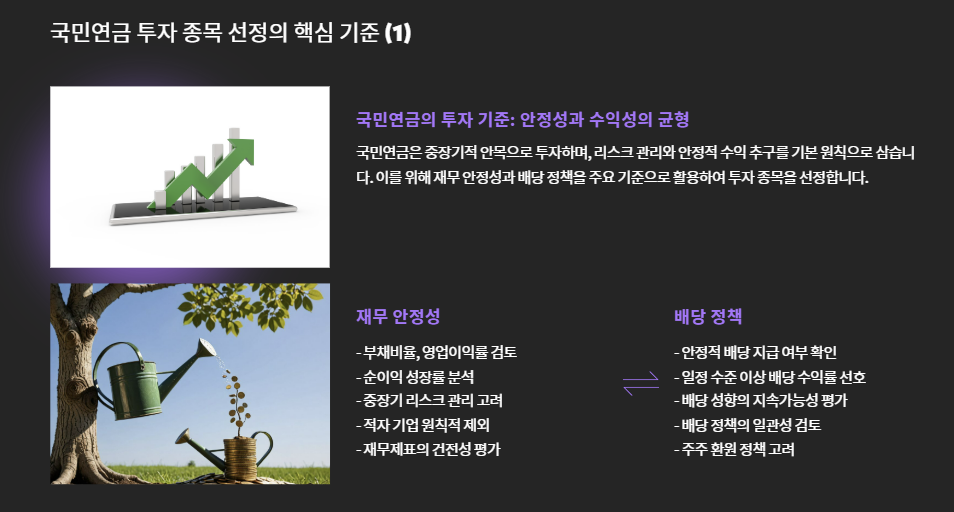 국민연금 투자 종목 선정의 핵심 기준 (1)

국민연금의 투자 기준: 안정성과 수익성의 균형

국민연금은 중장기적 안목으로 투자하며, 리스크 관리와 안정적 수익 추구를 기본 원칙으로 삼습니다. 이를 위해 재무 안정성과 배당 정책을 주요 기준으로 활용하여 투자 종목을 선정합니다.

재무 안정성

- 부채비율, 영업이익률 검토
- 순이익 성장률 분석
- 중장기 리스크 관리 고려
- 적자 기업 원칙적 제외
- 재무제표의 건전성 평가

배당 정책

- 안정적 배당 지급 여부 확인
- 일정 수준 이상 배당 수익률 선호
- 배당 성향의 지속가능성 평가
- 배당 정책의 일관성 검토
- 주주 환원 정책 고려